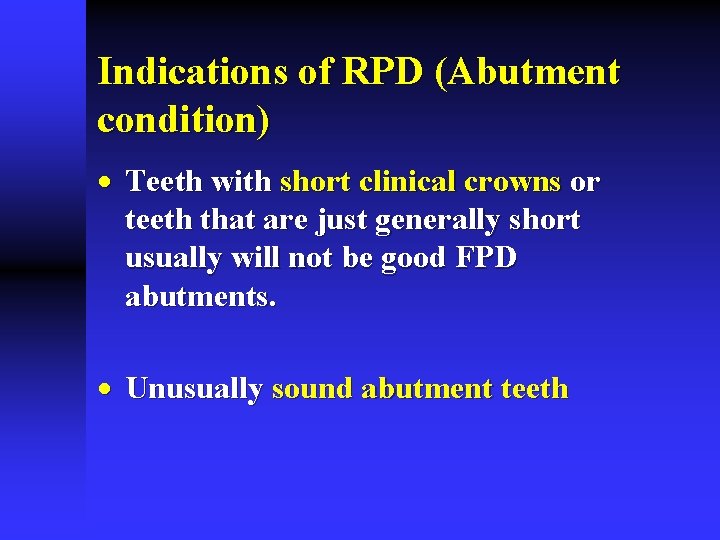 Indications of RPD (Abutment condition)

• Teeth with short clinical crowns or teeth that are just generally short usually will not be good FPD abutments.

• Unusually sound abutment teeth